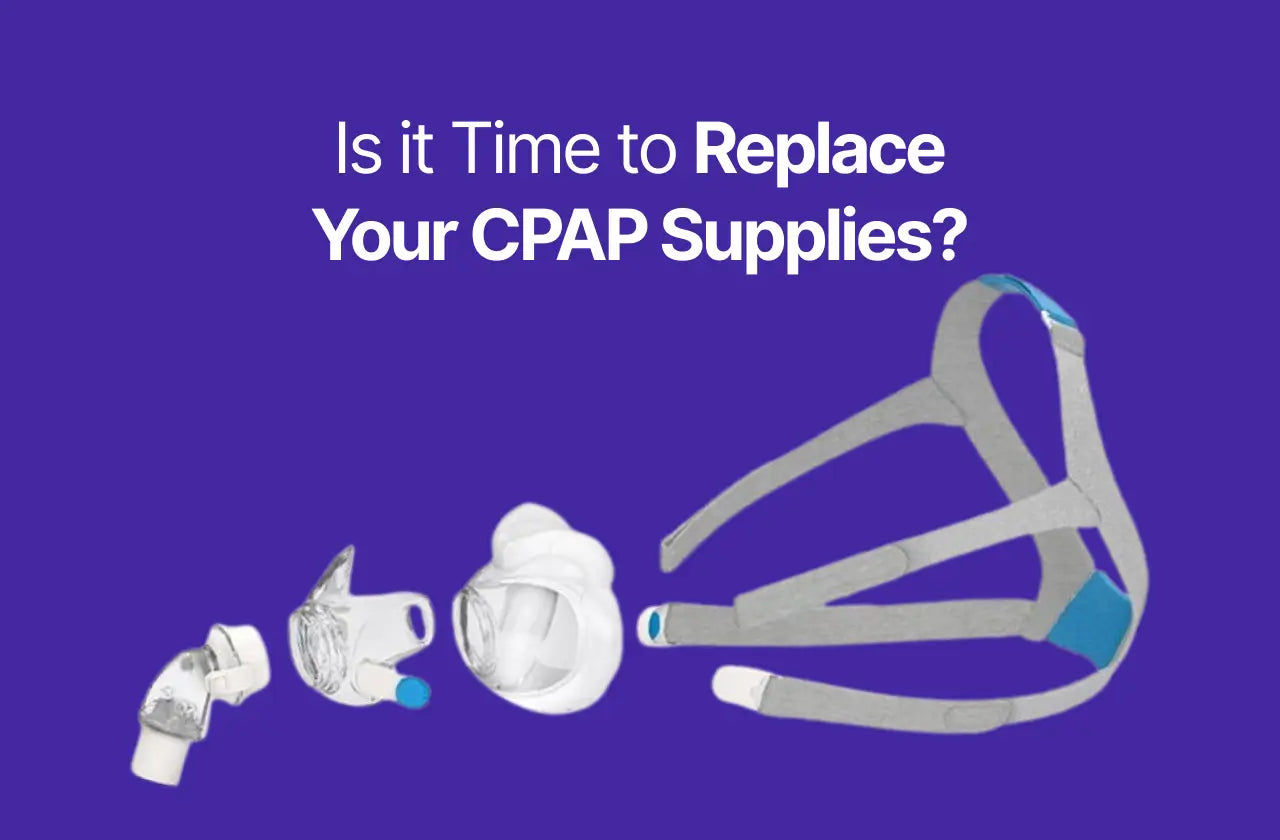 Is it Time to Replace Your CPAP Supplies?